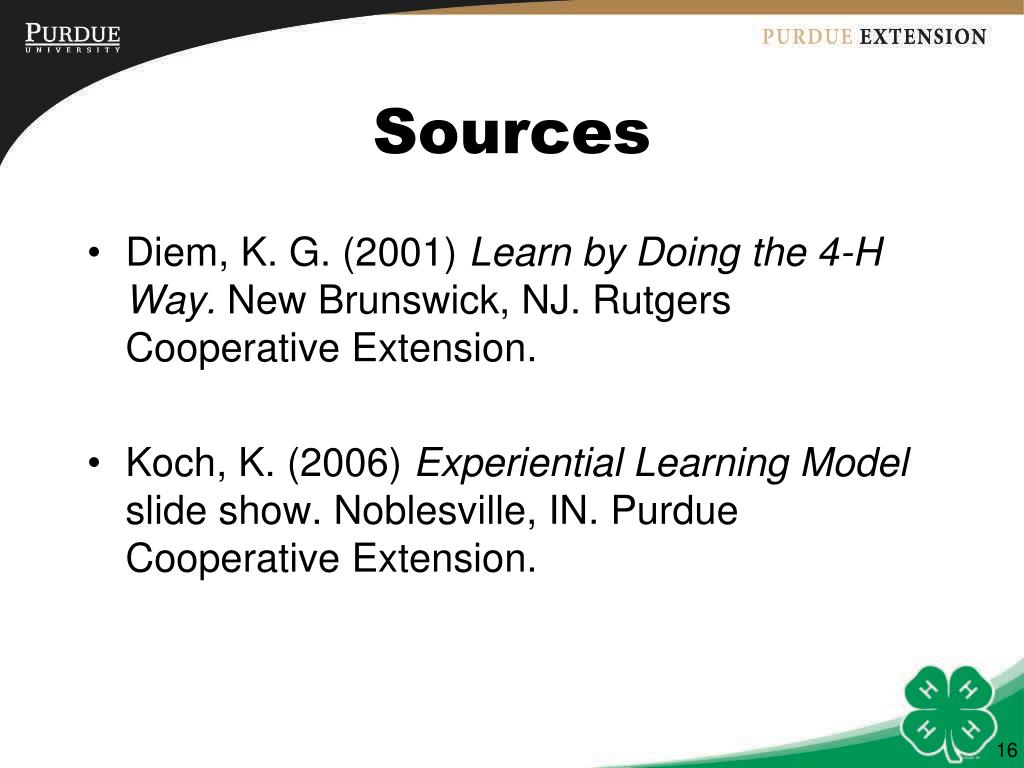 PURDUE
UNIVERSITY

PURDUE EXTENSION

Sources

• Diem, K. G. (2001) Learn by Doing the 4-H Way. New Brunswick, NJ. Rutgers Cooperative Extension.

• Koch, K. (2006) Experiential Learning Model slide show. Noblesville, IN. Purdue Cooperative Extension.

H H H H

16